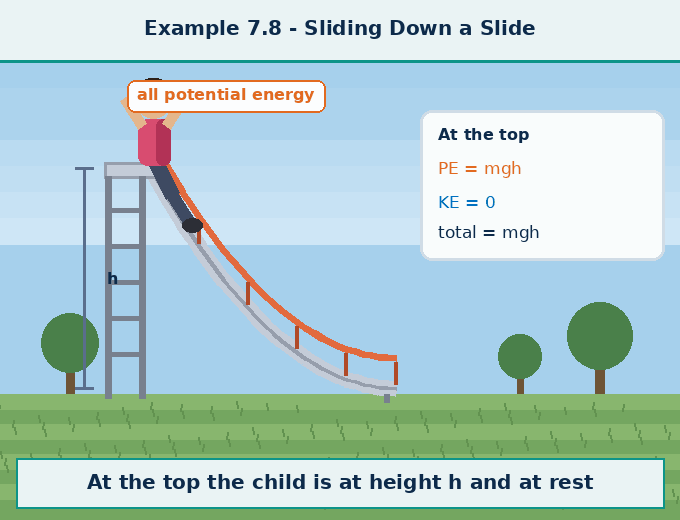 Example 7.8 - Sliding Down a Slide

all potential energy

At the top

PE = mgh

KE = 0

total = mgh

h

At the top the child is at height h and at rest